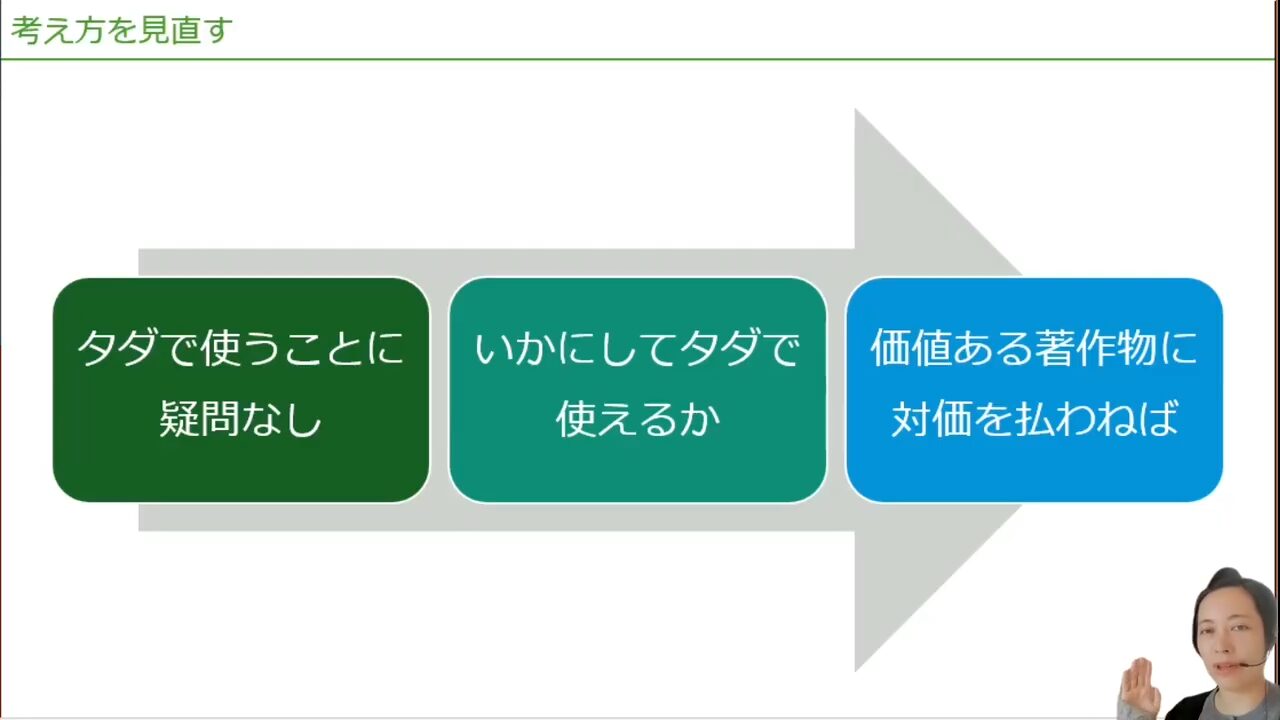 考え方を見直す

タダで使うことに疑問なし

いかにしてタダで使えるか

価値ある著作物に対価を払わねば